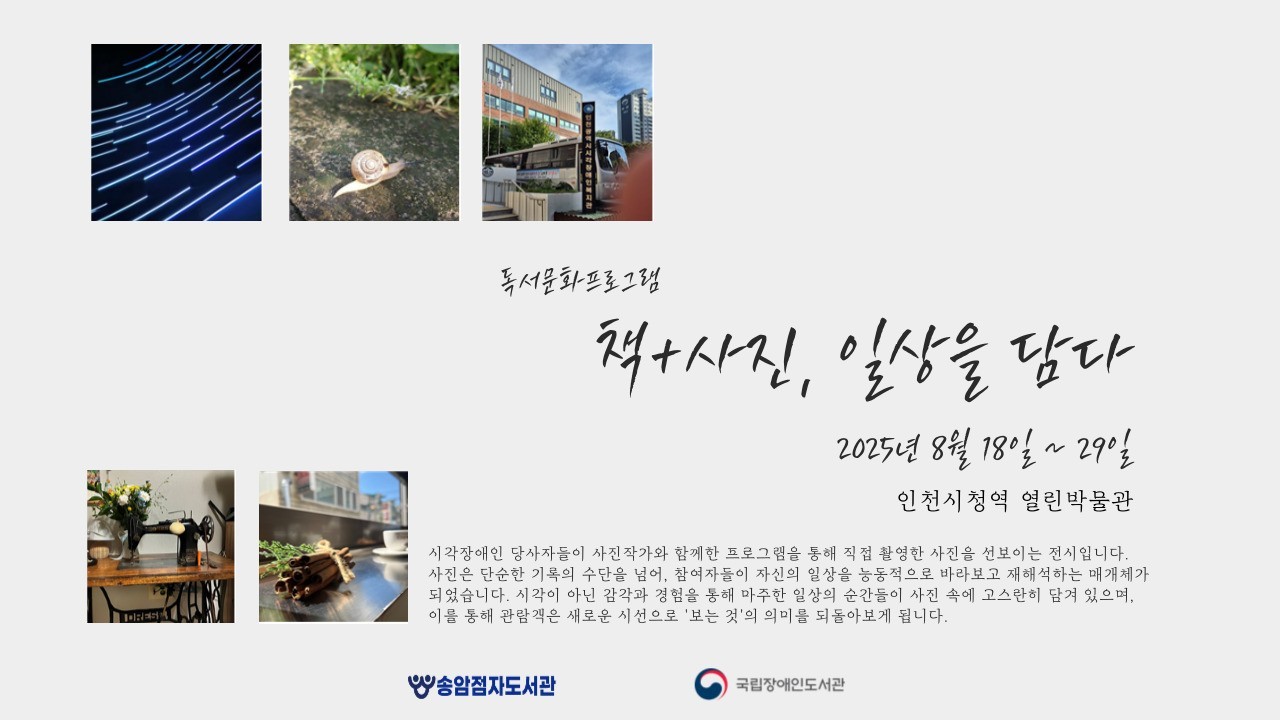 독서문화프로그램

책+사진, 일상을 담다

2025년 8월 18일 ~ 29일

인천시청역 열린박물관

시각장애인 당사자들이 사진작가와 함께한 프로그램을 통해 직접 촬영한 사진을 선보이는 전시입니다. 사진은 단순한 기록의 수단을 넘어, 참여자들이 자신의 일상을 능동적으로 바라보고 재해석하는 매개체가 되었습니다. 시각이 아닌 감각과 경험을 통해 마주한 일상의 순간들이 사진 속에 고스란히 담겨 있으며, 이를 통해 관람객은 새로운 시선으로 '보는 것'의 의미를 되돌아보게 됩니다.

송암점자도서관

국립장애인도서관